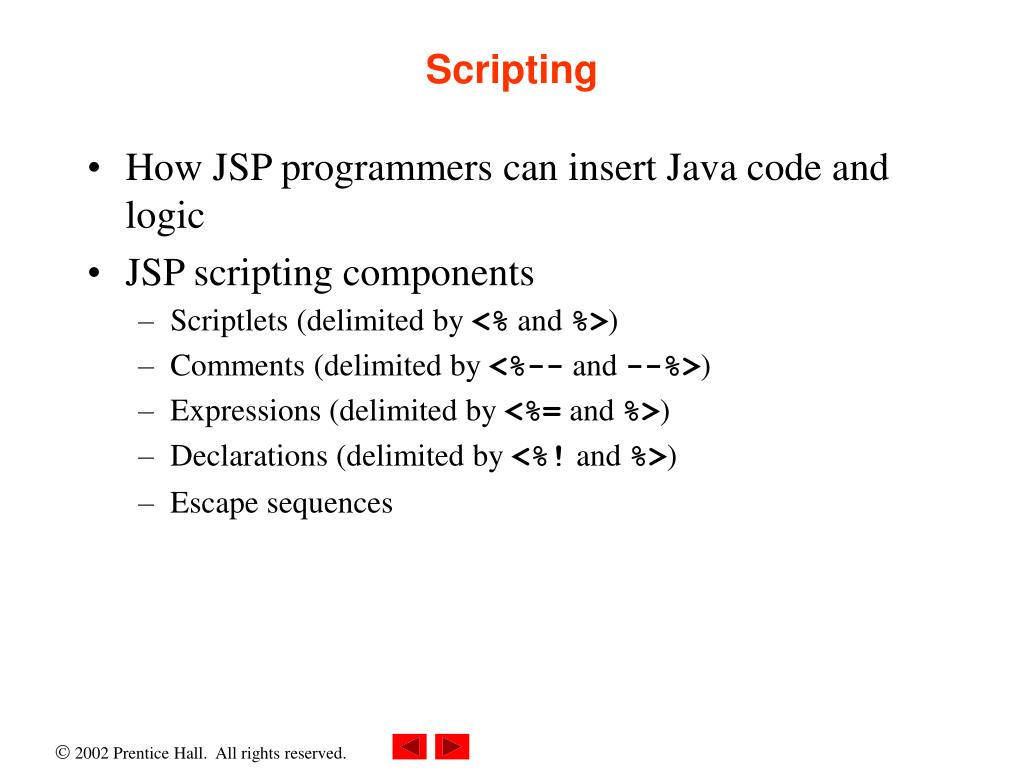 Scripting

• How JSP programmers can insert Java code and logic
• JSP scripting components
– Scriptlets (delimited by <% and %>)
– Comments (delimited by <%-- and --%>)
– Expressions (delimited by <%= and %>)
– Declarations (delimited by <%! and %>)
– Escape sequences

© 2002 Prentice Hall. All rights reserved.